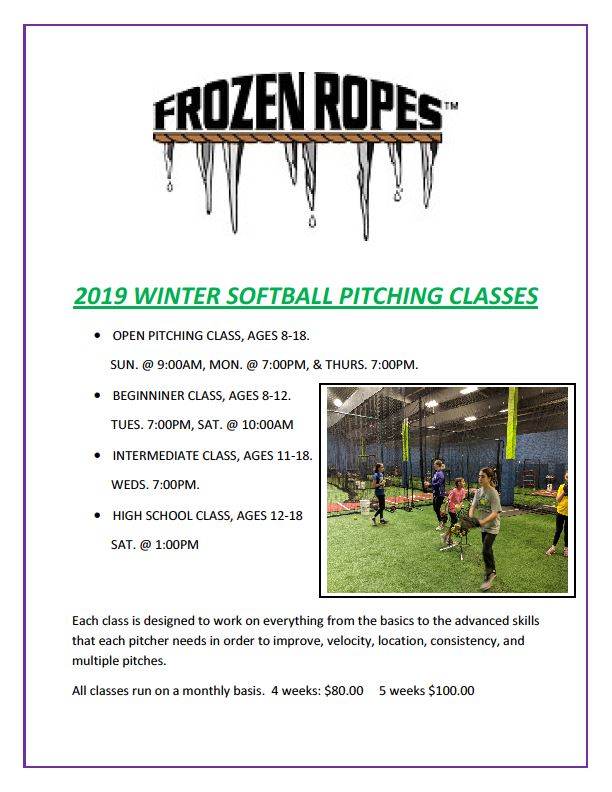 FROZEN ROPES™

2019 WINTER SOFTBALL PITCHING CLASSES

• OPEN PITCHING CLASS, AGES 8-18.
SUN. @ 9:00AM, MON. @ 7:00PM, & THURS. 7:00PM.

• BEGINNINER CLASS, AGES 8-12.
TUES. 7:00PM, SAT. @ 10:00AM

• INTERMEDIATE CLASS, AGES 11-18.
WEDS. 7:00PM.

• HIGH SCHOOL CLASS, AGES 12-18
SAT. @ 1:00PM

Each class is designed to work on everything from the basics to the advanced skills that each pitcher needs in order to improve, velocity, location, consistency, and multiple pitches.

All classes run on a monthly basis. 4 weeks: $80.00 5 weeks $100.00